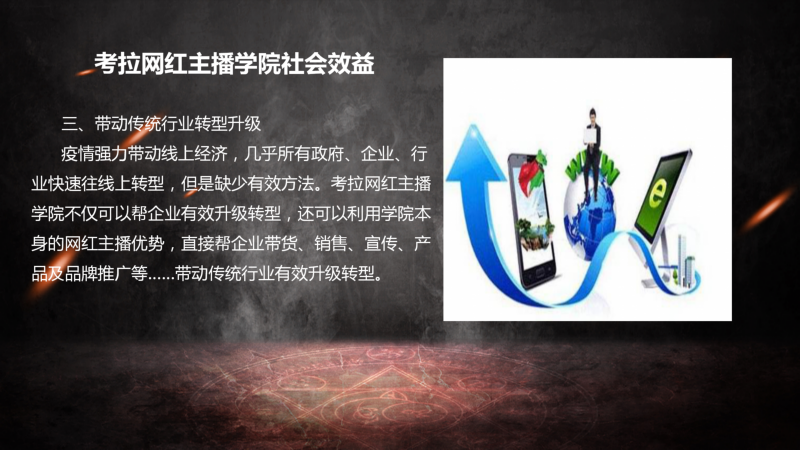 考拉网红主播学院社会效益

三、带动传统行业转型升级

疫情强力带动线上经济，几乎所有政府、企业、行业快速往线上转型，但是缺少有效方法。考拉网红主播学院不仅可以帮企业有效升级转型，还可以利用学院本身的网红主播优势，直接帮企业带货、销售、宣传、产品及品牌推广等......带动传统行业有效升级转型。

WWW

e